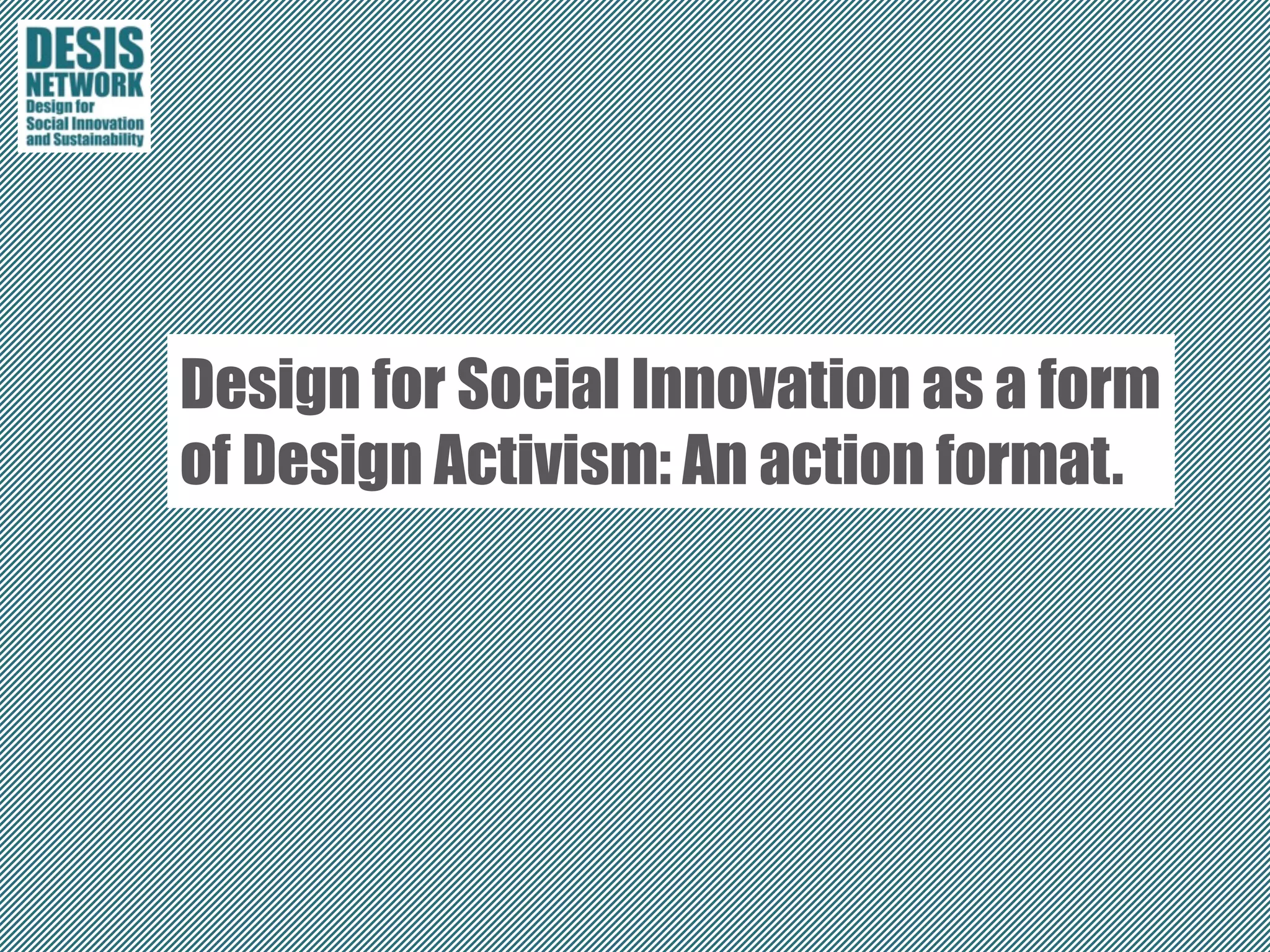 DESIS
NETWORK
Design for
Social Innovation
and Sustainability

Design for Social Innovation as a form of Design Activism: An action format.